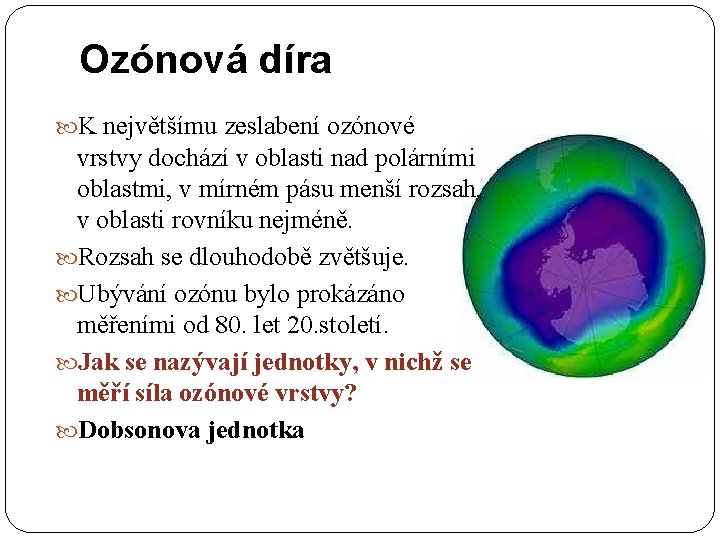 Ozónová díra

K největšímu zeslabení ozónové vrstvy dochází v oblasti nad polárními oblastmi, v mírném pásu menší rozsah, v oblasti rovníku nejméně.

Rozsah se dlouhodobě zvětšuje.

Ubývání ozónu bylo prokázáno měřeními od 80. let 20.století.

Jak se nazývají jednotky, v nichž se měří síla ozónové vrstvy?

Dobsonova jednotka